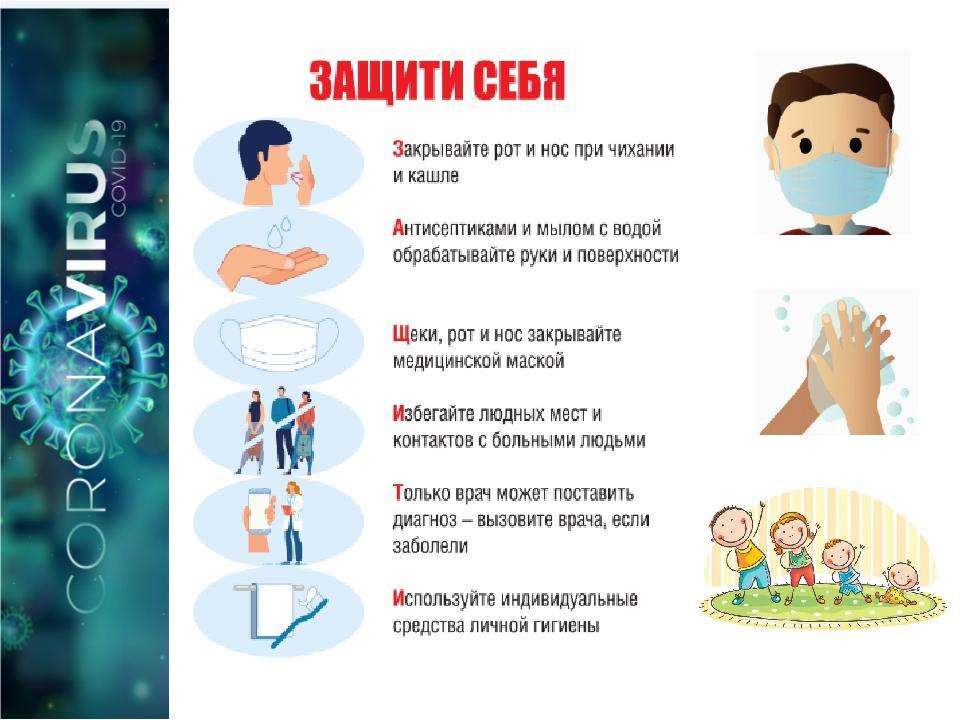 CORONAVIRUS
COVID-19

ЗАЩИТИ СЕБЯ

Закрывайте рот и нос при чихании и кашле

Антисептиками и мылом с водой обрабатывайте руки и поверхности

Щеки, рот и нос закрывайте медицинской маской

Избегайте людных мест и контактов с больными людьми

Только врач может поставить диагноз – вызовите врача, если заболели

Используйте индивидуальные средства личной гигиены